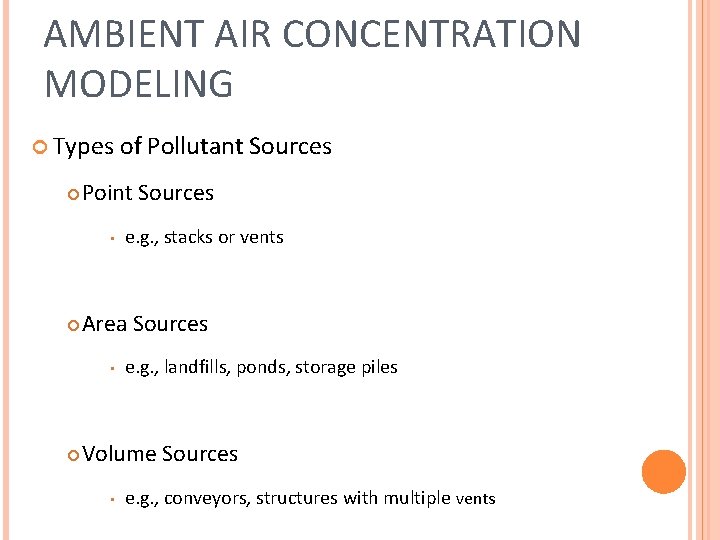 AMBIENT AIR CONCENTRATION MODELING

Types of Pollutant Sources

Point Sources

e.g., stacks or vents

Area Sources

e.g., landfills, ponds, storage piles

Volume Sources

e.g., conveyors, structures with multiple vents